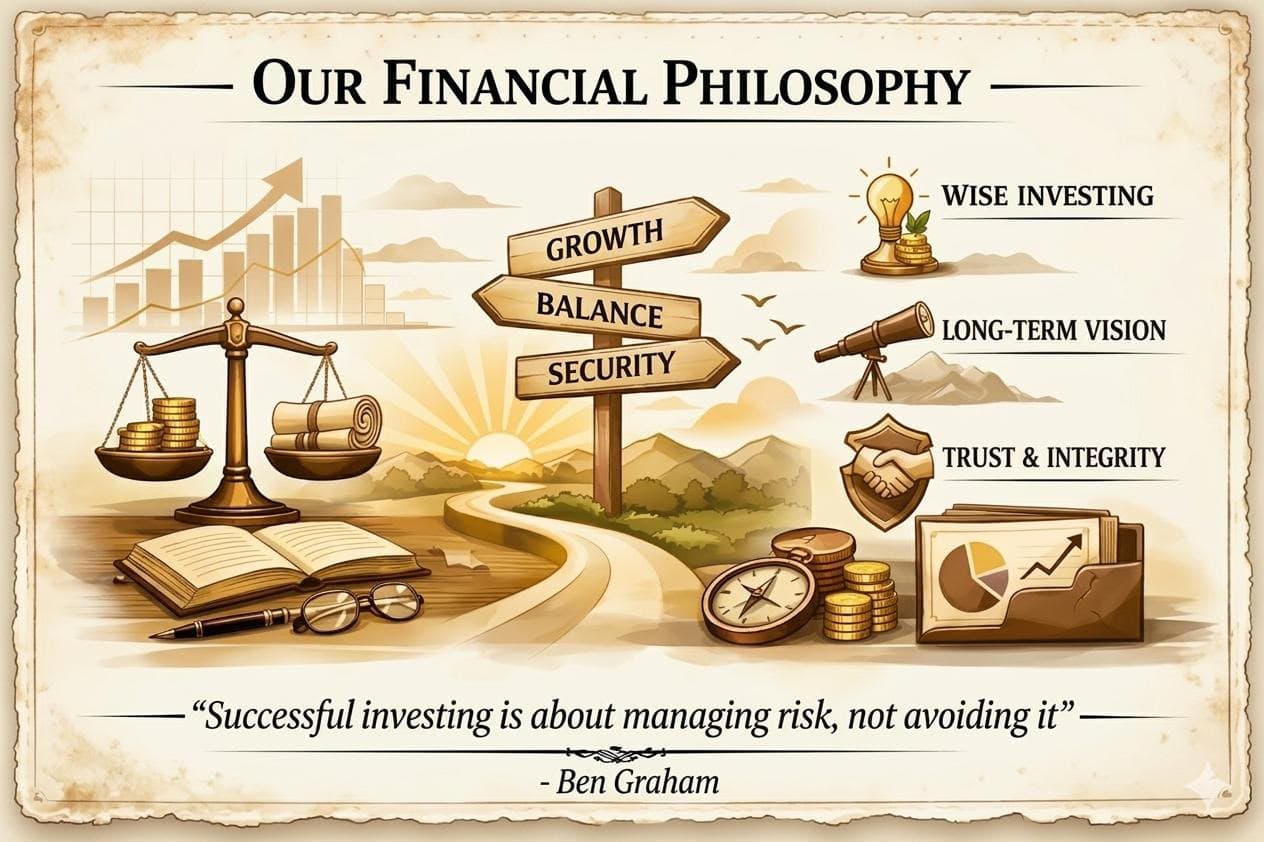 OUR FINANCIAL PHILOSOPHY

GROWTH
BALANCE
SECURITY

WISE INVESTING

LONG-TERM VISION

TRUST & INTEGRITY

"Successful investing is about managing risk, not avoiding it"

- Ben Graham